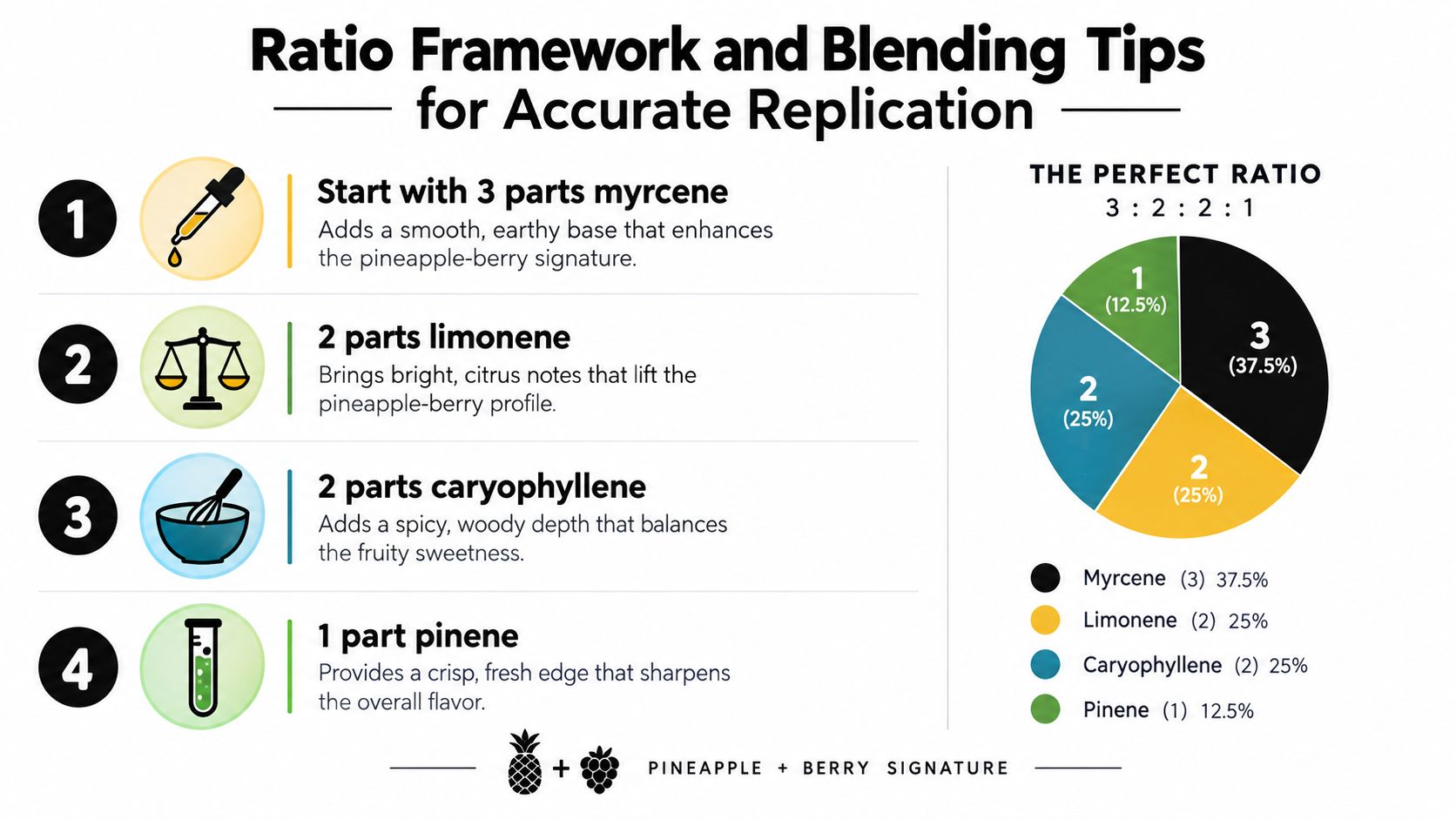 Ratio Framework and Blending Tips for Accurate Replication

1

Start with 3 parts myrcene

Adds a smooth, earthy base that enhances the pineapple-berry signature.

2

2 parts limonene

Brings bright, citrus notes that lift the pineapple-berry profile.

3

2 parts caryophyllene

Adds a spicy, woody depth that balances the fruity sweetness.

4

1 part pinene

Provides a crisp, fresh edge that sharpens the overall flavor.

THE PERFECT RATIO

3 : 2 : 2 : 1

1 (12.5%)

3 (37.5%)

2 (25%)

2 (25%)

Myrcene (3) 37.5%

Limonene (2) 25%

Caryophyllene (2) 25%

Pinene (1) 12.5%

+ PINEAPPLE + BERRY SIGNATURE